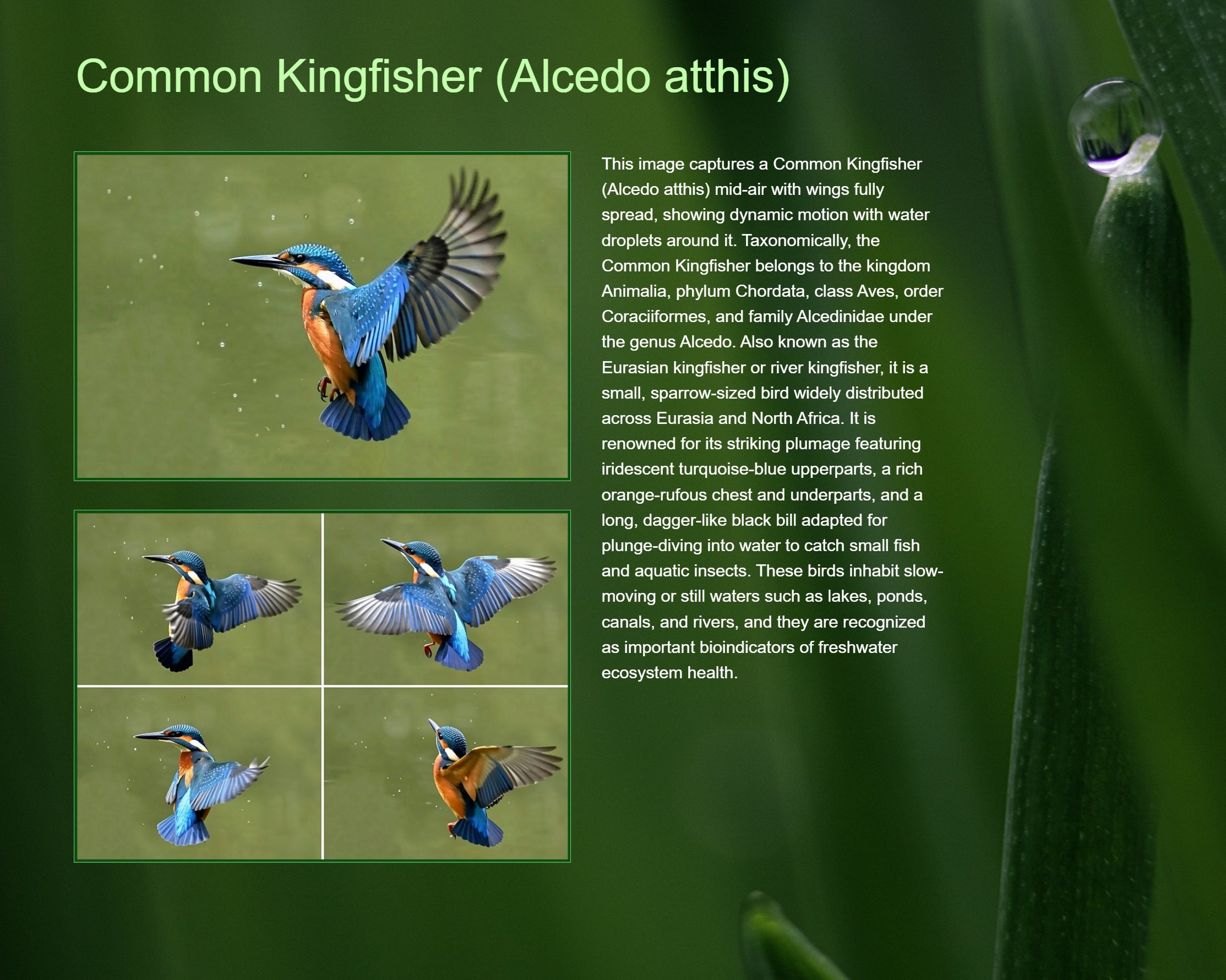 Common Kingfisher (Alcedo atthis)

This image captures a Common Kingfisher (Alcedo atthis) mid-air with wings fully spread, showing dynamic motion with water droplets around it. Taxonomically, the Common Kingfisher belongs to the kingdom Animalia, phylum Chordata, class Aves, order Coraciiformes, and family Alcedinidae under the genus Alcedo. Also known as the Eurasian kingfisher or river kingfisher, it is a small, sparrow-sized bird widely distributed across Eurasia and North Africa. It is renowned for its striking plumage featuring iridescent turquoise-blue upperparts, a rich orange-rufous chest and underparts, and a long, dagger-like black bill adapted for plunge-diving into water to catch small fish and aquatic insects. These birds inhabit slow-moving or still waters such as lakes, ponds, canals, and rivers, and they are recognized as important bioindicators of freshwater ecosystem health.